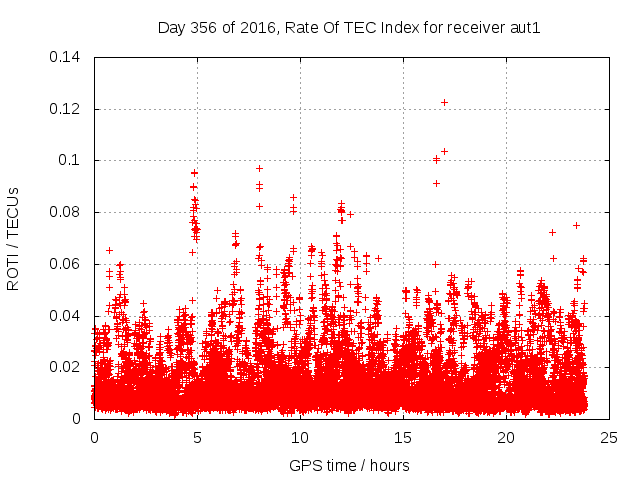 Day 356 of 2016, Rate Of TEC Index for receiver aut1

ROTI / TECUs

0.14
0.12
0.1
0.08
0.06
0.04
0.02
0

0
5
10
15
20
25

GPS time / hours